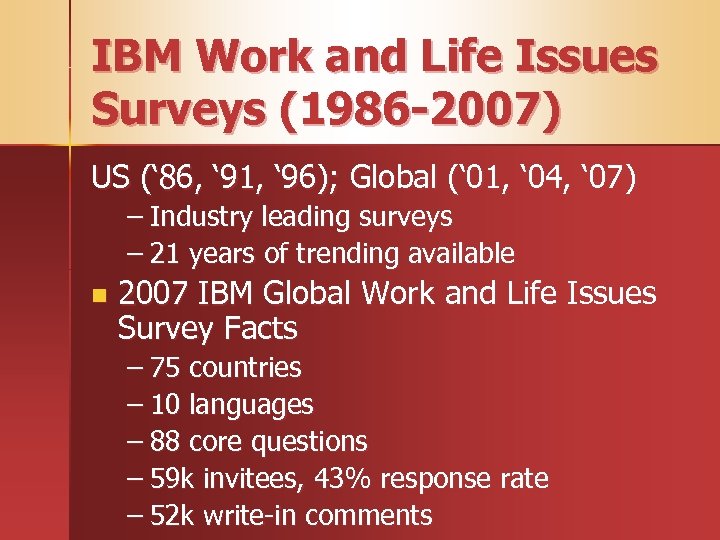 IBM Work and Life Issues Surveys (1986-2007)

US (‘86, ‘91, ‘96); Global (‘01, ‘04, ‘07)

– Industry leading surveys
– 21 years of trending available

2007 IBM Global Work and Life Issues Survey Facts

– 75 countries
– 10 languages
– 88 core questions
– 59k invitees, 43% response rate
– 52k write-in comments